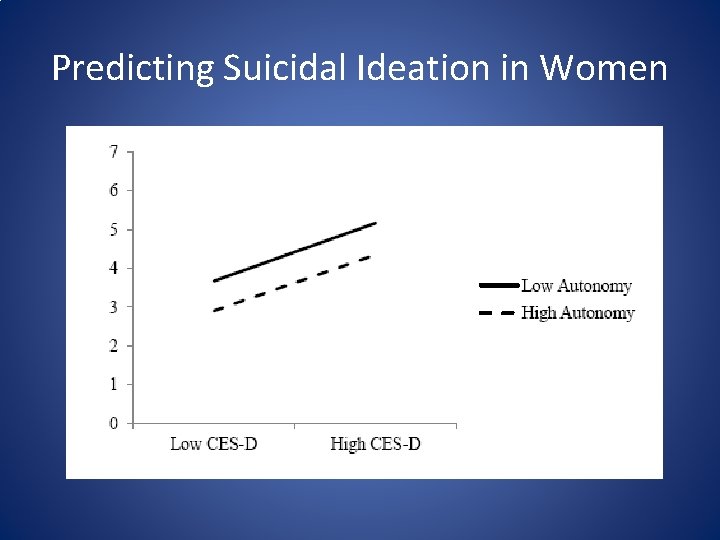 Predicting Suicidal Ideation in Women

7
6
5
4
3
2
1
0

Low CES-D
High CES-D

Low Autonomy
High Autonomy